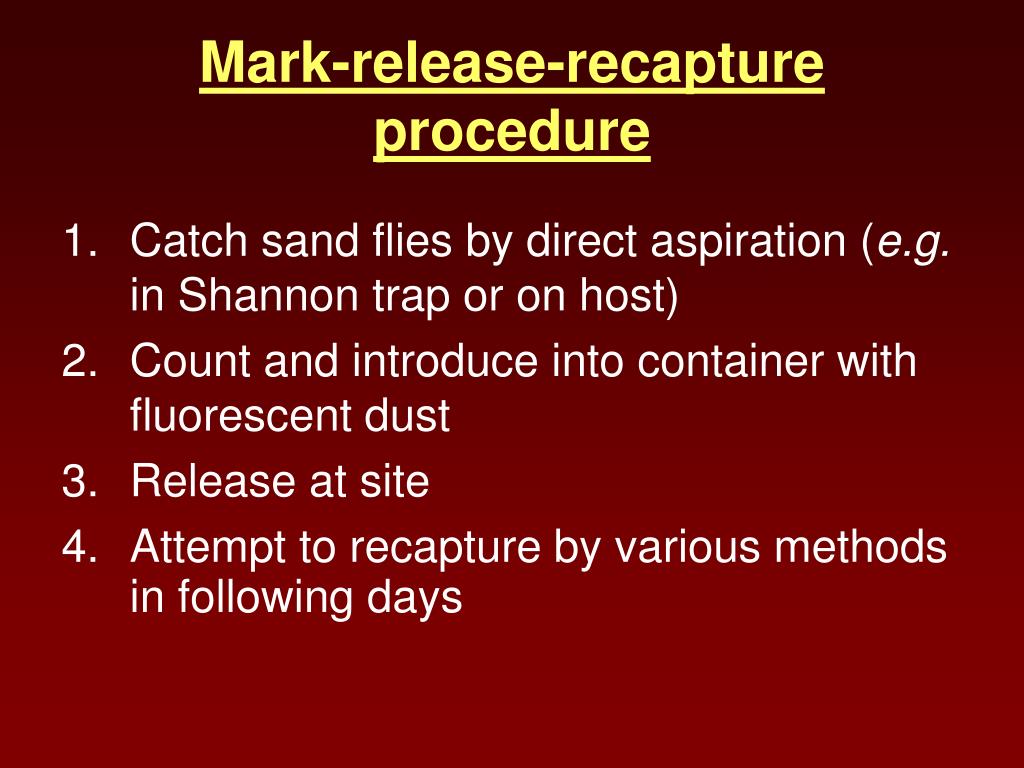 Mark-release-recapture procedure

1. Catch sand flies by direct aspiration (e.g. in Shannon trap or on host)
2. Count and introduce into container with fluorescent dust
3. Release at site
4. Attempt to recapture by various methods in following days